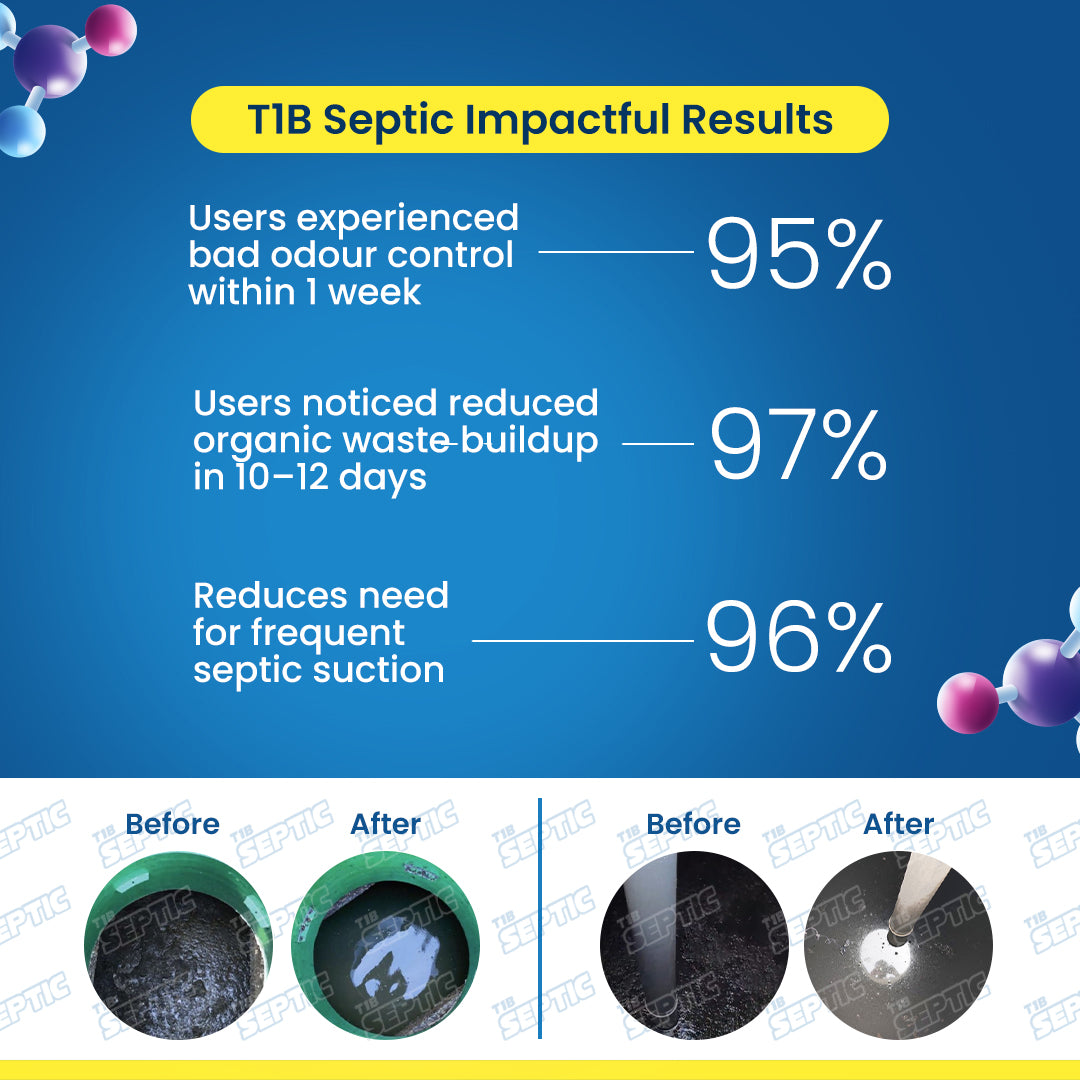 T1B Septic Impactful Results

Users experienced bad odour control within 1 week

95%

Users noticed reduced organic waste buildup in 10–12 days

97%

Reduces need for frequent septic suction

96%

Before

After

Before

After

T1B SEPTIC